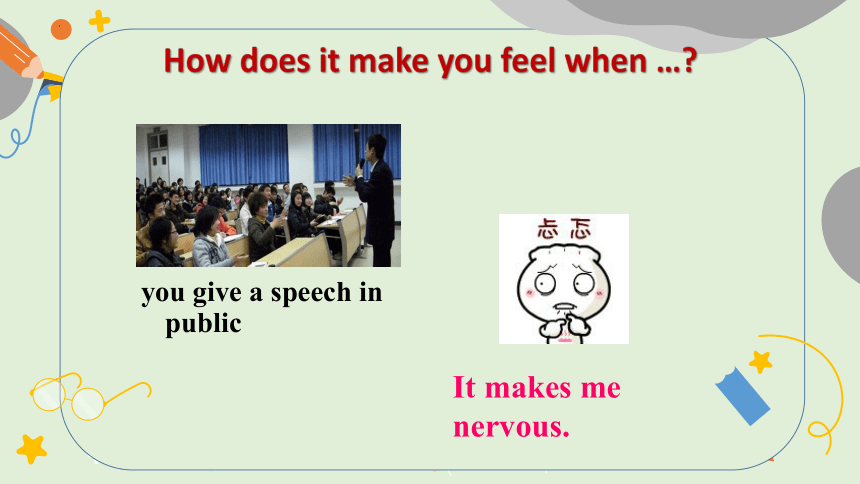 How does it make you feel when …?

you give a speech in public

忐忑

It makes me nervous.